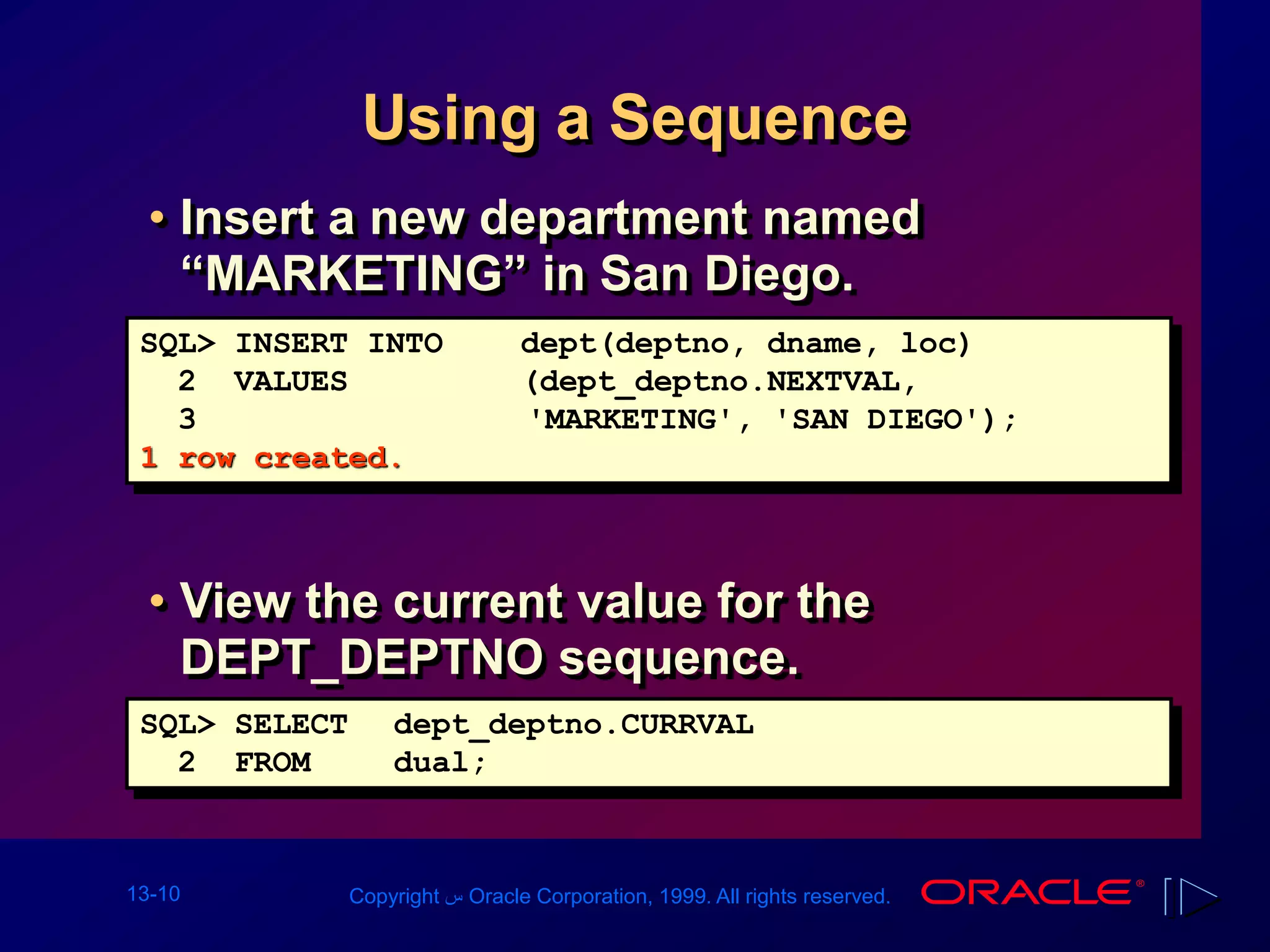 Using a Sequence

• Insert a new department named “MARKETING” in San Diego.

SQL> INSERT INTO dept(deptno, dname, loc)
2 VALUES (dept_deptno.NEXTVAL,
3 'MARKETING', 'SAN DIEGO');
1 row created.

• View the current value for the DEPT_DEPTNO sequence.

SQL> SELECT dept_deptno.CURRVAL
2 FROM dual;

13-10

Copyright س Oracle Corporation, 1999. All rights reserved.

ORACLE®